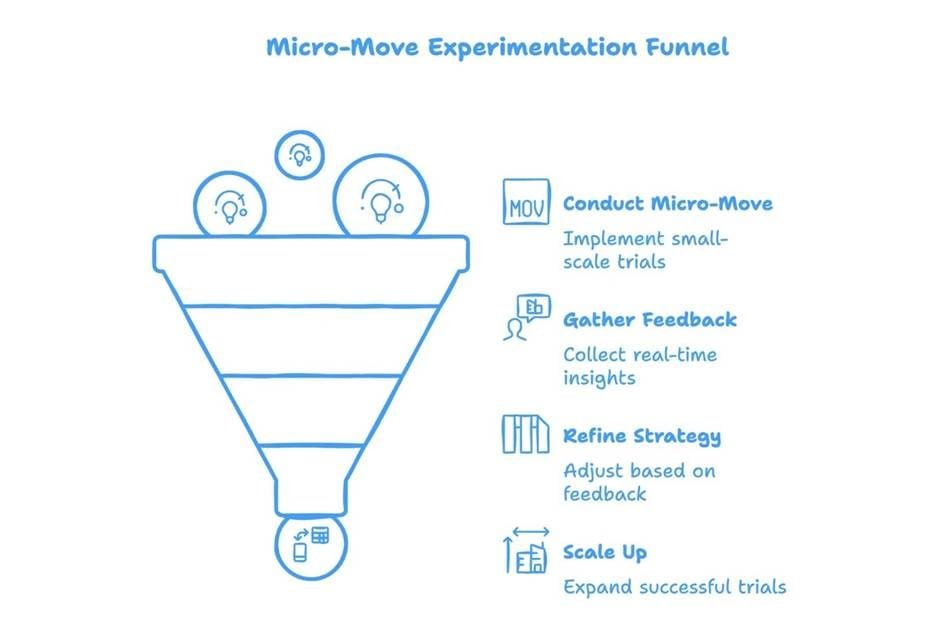 Micro-Move Experimentation Funnel

MOV

Conduct Micro-Move

Implement small-scale trials

Gather Feedback

Collect real-time insights

Refine Strategy

Adjust based on feedback

Scale Up

Expand successful trials